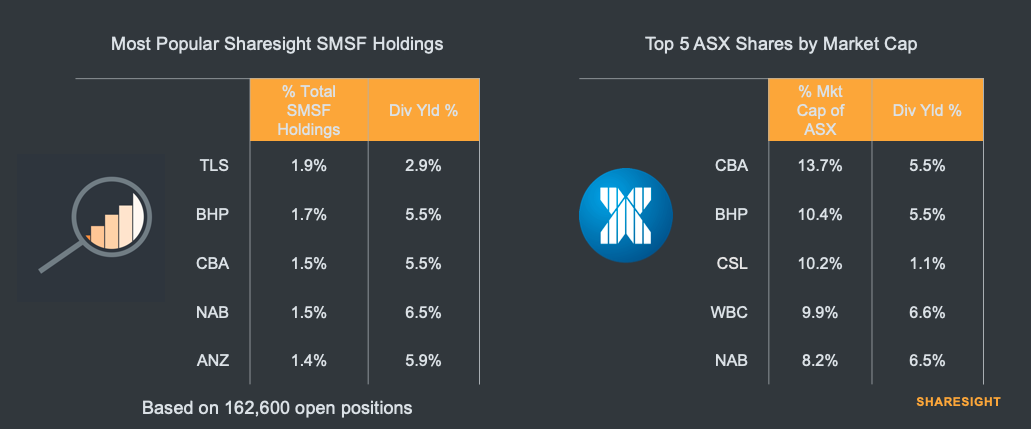 Most Popular Sharesight SMSF Holdings

| | % Total SMSF Holdings | Div Yld % |
|---|---|---|
| TLS | 1.9% | 2.9% |
| BHP | 1.7% | 5.5% |
| CBA | 1.5% | 5.5% |
| NAB | 1.5% | 6.5% |
| ANZ | 1.4% | 5.9% |

Based on 162,600 open positions

Top 5 ASX Shares by Market Cap

| | % Mkt Cap of ASX | Div Yld % |
|---|---|---|
| CBA | 13.7% | 5.5% |
| BHP | 10.4% | 5.5% |
| CSL | 10.2% | 1.1% |
| WBC | 9.9% | 6.6% |
| NAB | 8.2% | 6.5% |

SHARESIGHT